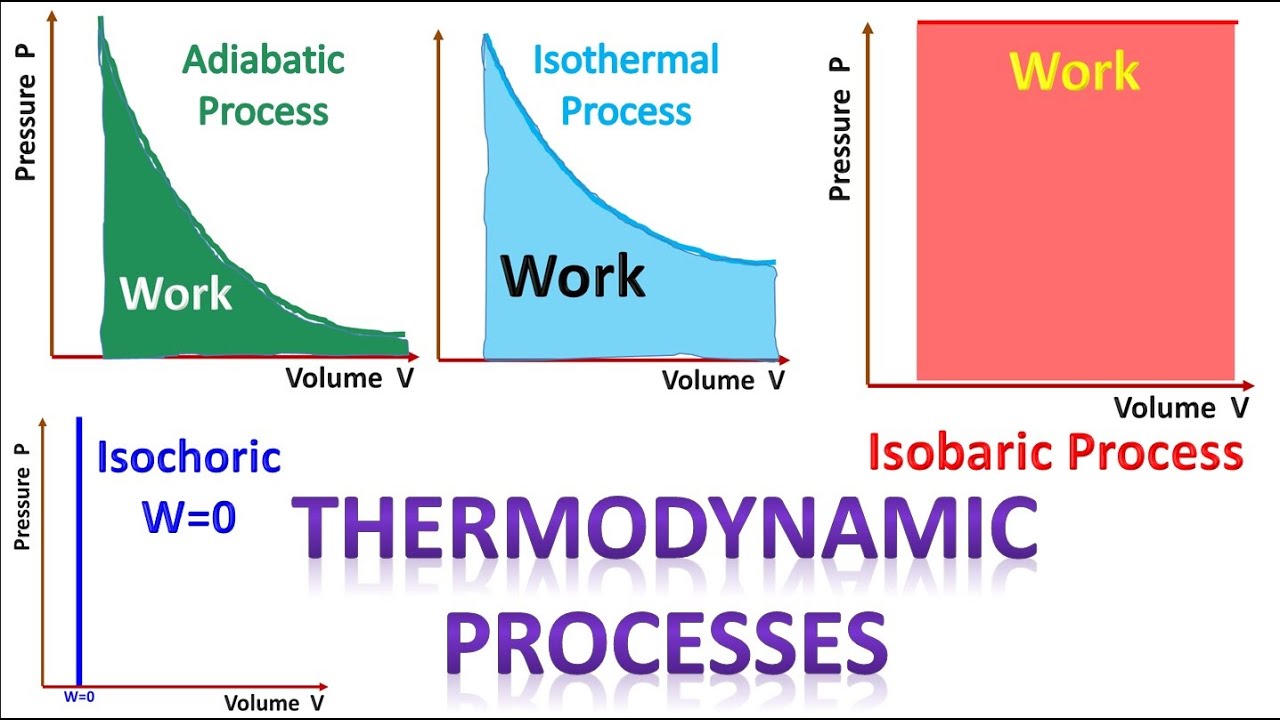 Pressure P

Adiabatic Process

Work

Volume V

Isothermal Process

Work

Volume V

Pressure P

Work

Volume V

Isobaric Process

Pressure P

Isochoric W=0

W=0

Volume V

THERMODYNAMIC PROCESSES